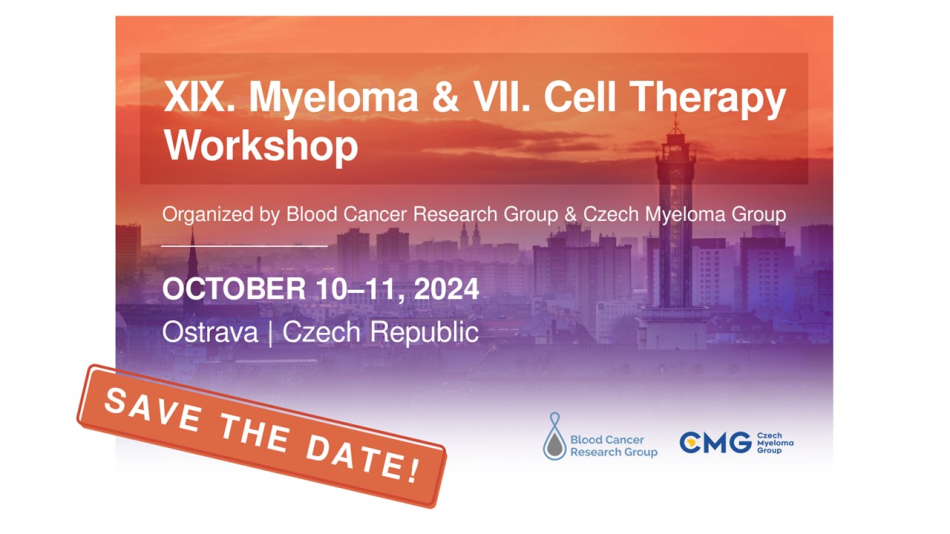 XIX. Myeloma & VII. Cell Therapy Workshop

Organized by Blood Cancer Research Group & Czech Myeloma Group

OCTOBER 10–11, 2024

Ostrava | Czech Republic

SAVE THE DATE!

Blood Cancer Research Group

CMG Czech Myeloma Group